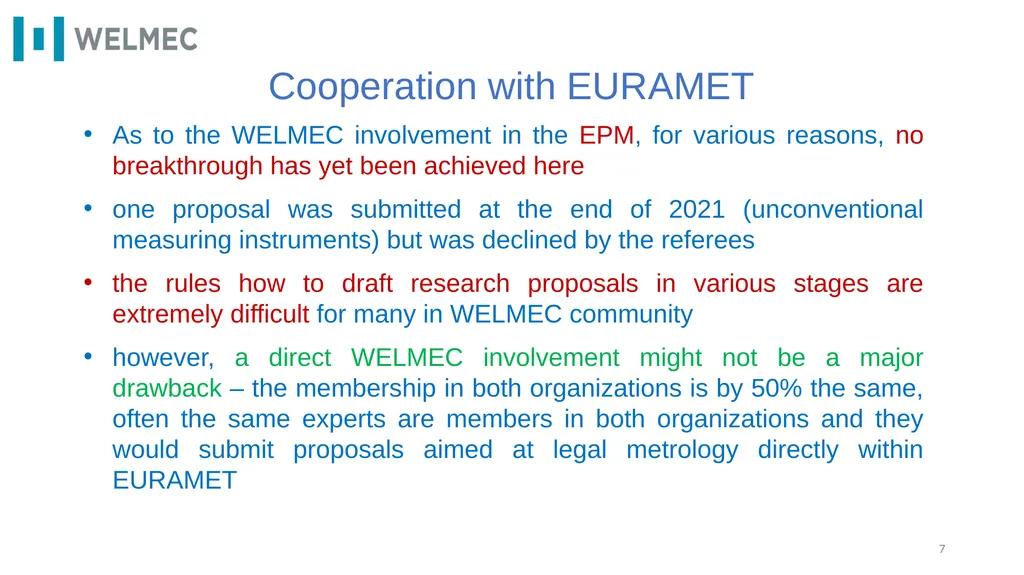 WELMEC

Cooperation with EURAMET

• As to the WELMEC involvement in the EPM, for various reasons, no breakthrough has yet been achieved here

• one proposal was submitted at the end of 2021 (unconventional measuring instruments) but was declined by the referees

• the rules how to draft research proposals in various stages are extremely difficult for many in WELMEC community

• however, a direct WELMEC involvement might not be a major drawback – the membership in both organizations is by 50% the same, often the same experts are members in both organizations and they would submit proposals aimed at legal metrology directly within EURAMET

7